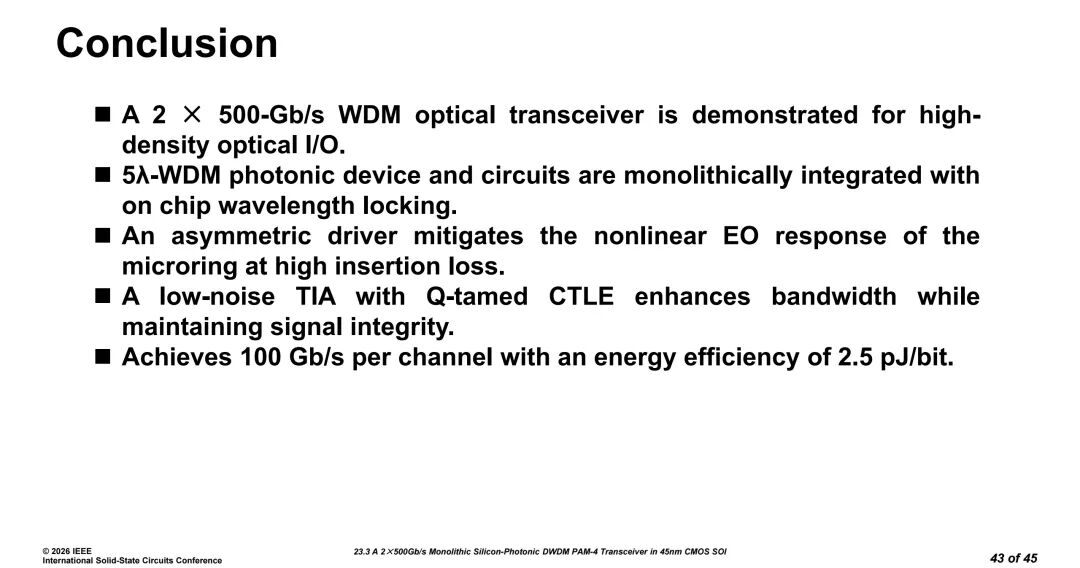 Conclusion

■ A 2 × 500-Gb/s WDM optical transceiver is demonstrated for high-density optical I/O.
■ 5λ-WDM photonic device and circuits are monolithically integrated with on chip wavelength locking.
■ An asymmetric driver mitigates the nonlinear EO response of the microring at high insertion loss.
■ A low-noise TIA with Q-tamed CTLE enhances bandwidth while maintaining signal integrity.
■ Achieves 100 Gb/s per channel with an energy efficiency of 2.5 pJ/bit.

© 2026 IEEE
International Solid-State Circuits Conference

23.3 A 2×500Gb/s Monolithic Silicon-Photonic DWDM PAM-4 Transceiver in 45nm CMOS SOI

43 of 45